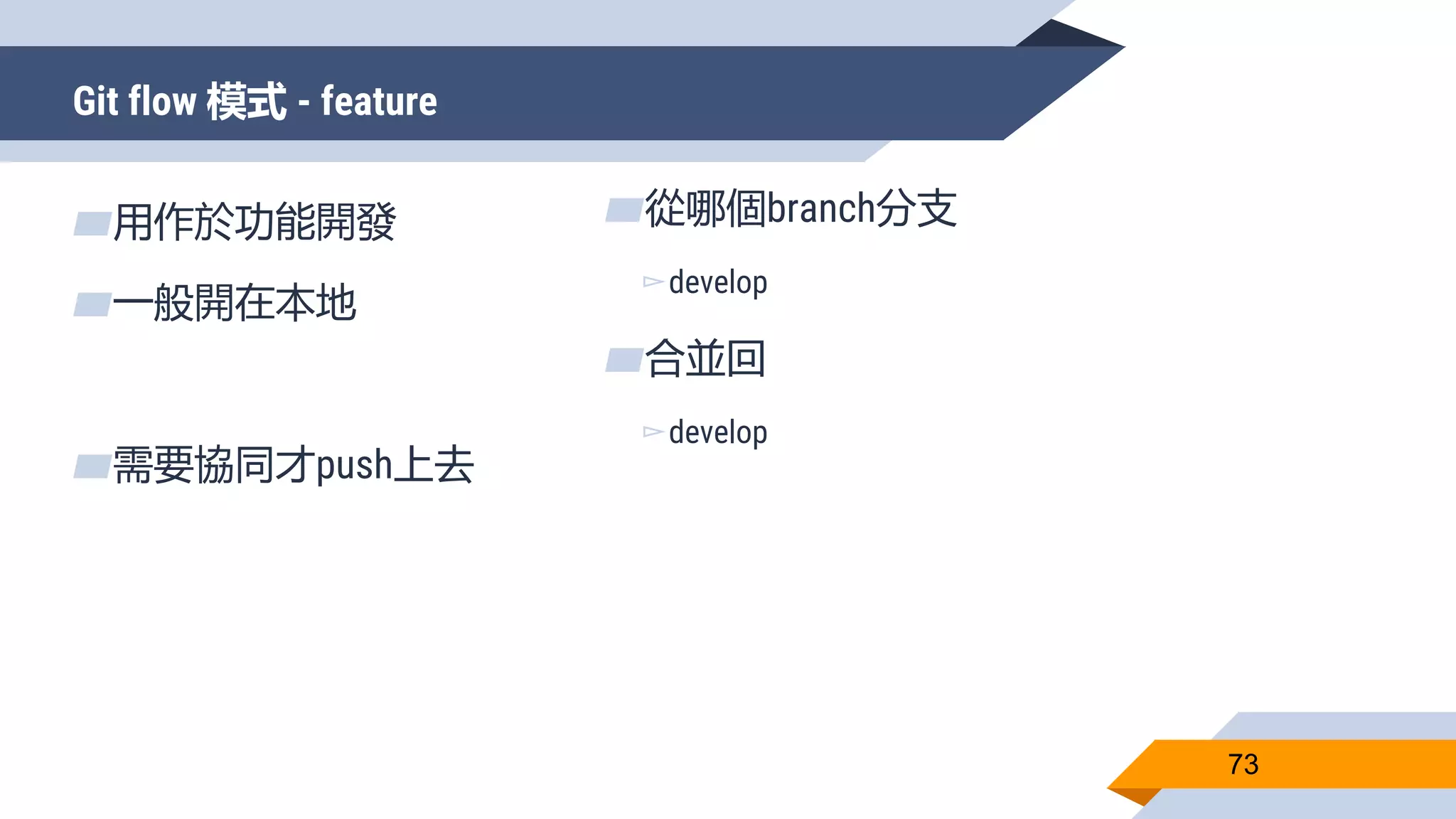 Git flow 模式 - feature

用作於功能開發

一般開在本地

需要協同才push上去

從哪個branch分支

develop

合並回

develop

73